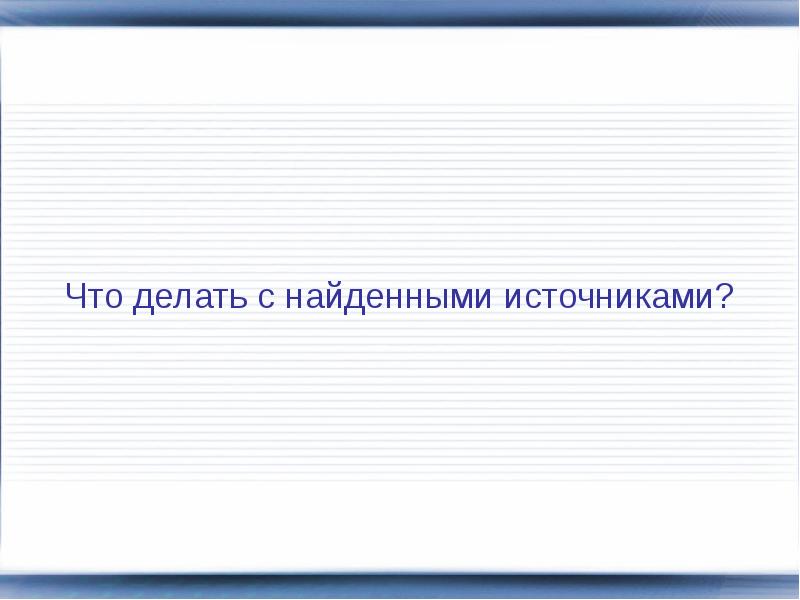 Что делать с найденными источниками?